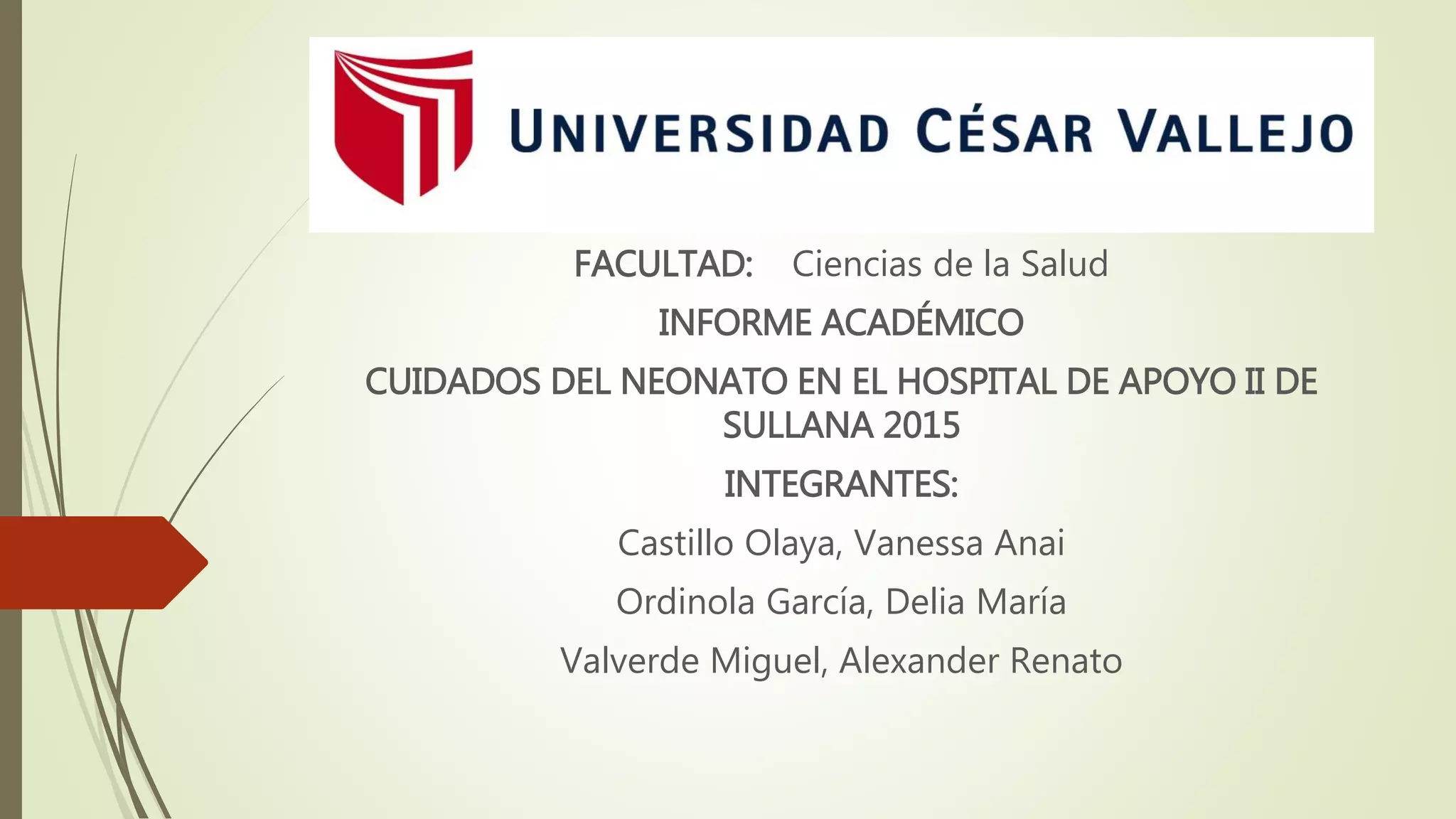 UNIVERSIDAD CÉSAR VALLEJO

FACULTAD: Ciencias de la Salud

INFORME ACADÉMICO

CUIDADOS DEL NEONATO EN EL HOSPITAL DE APOYO II DE SULLANA 2015

INTEGRANTES:

Castillo Olaya, Vanessa Anai

Ordinola García, Delia María

Valverde Miguel, Alexander Renato